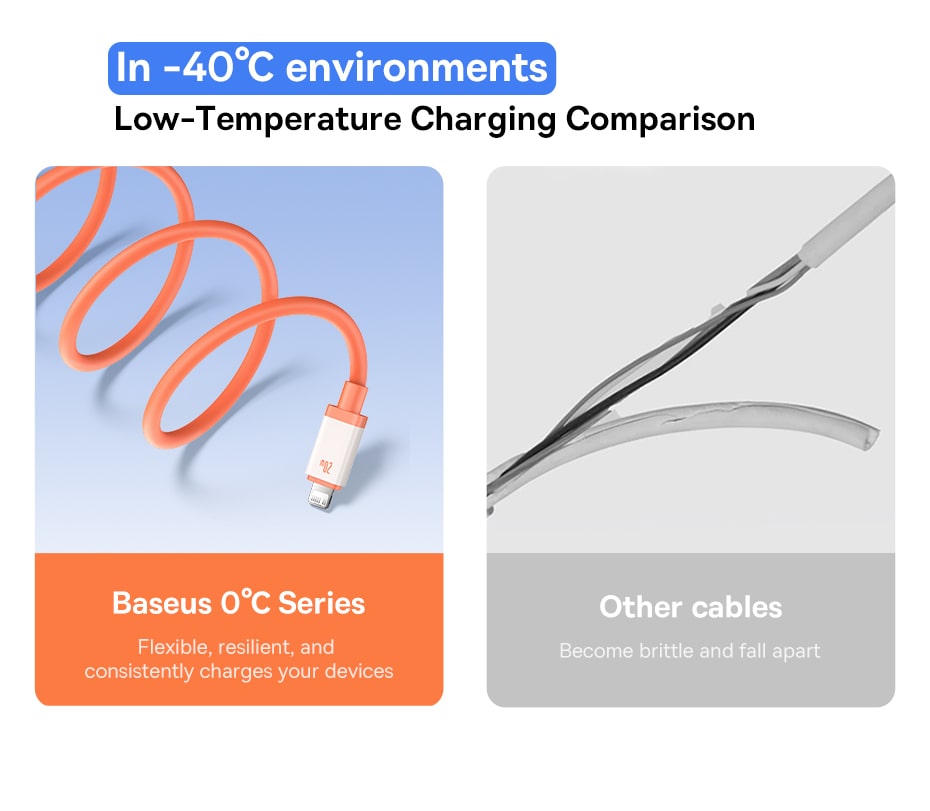 In -40℃ environments
Low-Temperature Charging Comparison

20W

Baseus 0℃ Series
Flexible, resilient, and consistently charges your devices

Other cables
Become brittle and fall apart